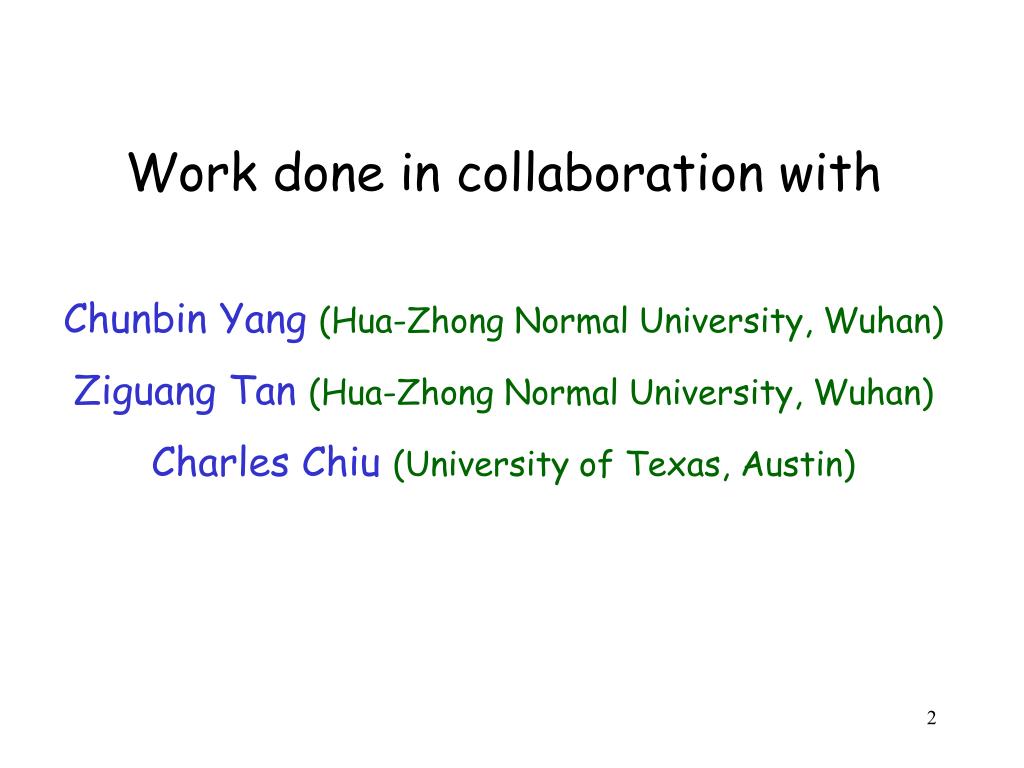 Work done in collaboration with

Chunbin Yang (Hua-Zhong Normal University, Wuhan)

Ziguang Tan (Hua-Zhong Normal University, Wuhan)

Charles Chiu (University of Texas, Austin)

2